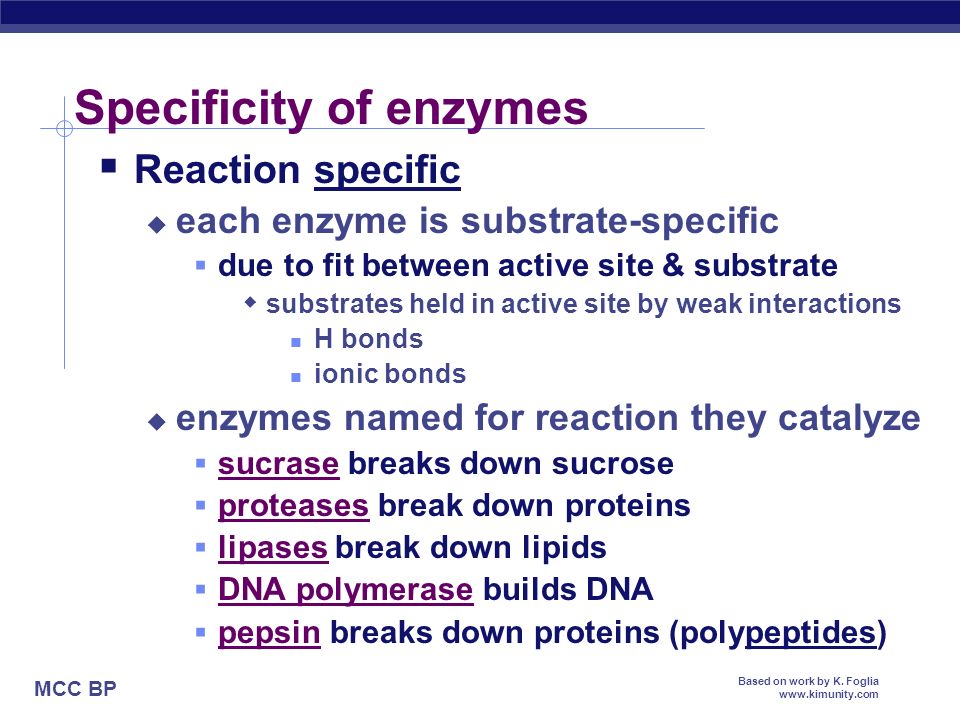 Specificity of enzymes

- Reaction specific
  - each enzyme is substrate-specific
    - due to fit between active site & substrate
      - substrates held in active site by weak interactions
        - H bonds
        - ionic bonds
  - enzymes named for reaction they catalyze
    - sucrase breaks down sucrose
    - proteases break down proteins
    - lipases break down lipids
    - DNA polymerase builds DNA
    - pepsin breaks down proteins (polypeptides)

MCC BP

Based on work by K. Foglia
www.kimunity.com